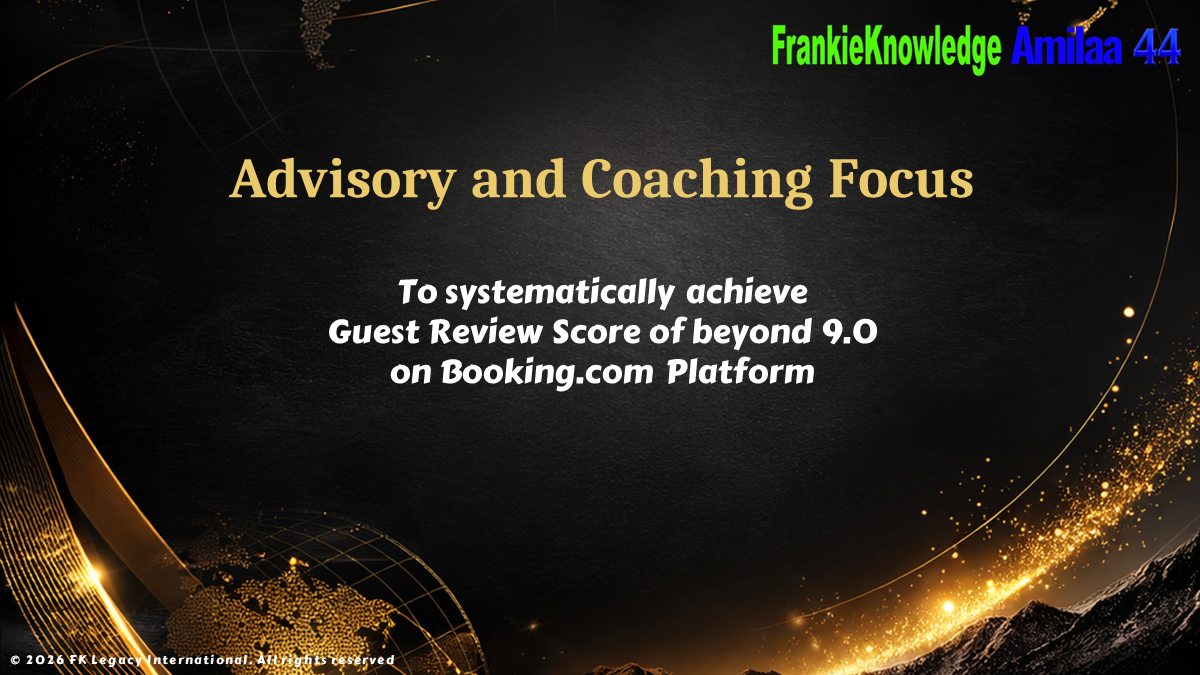 FrankieKnowledge Amilaa 44

Advisory and Coaching Focus

To systematically achieve Guest Review Score of beyond 9.0 on Booking.com Platform

© 2026 FK Legacy International. All rights reserved